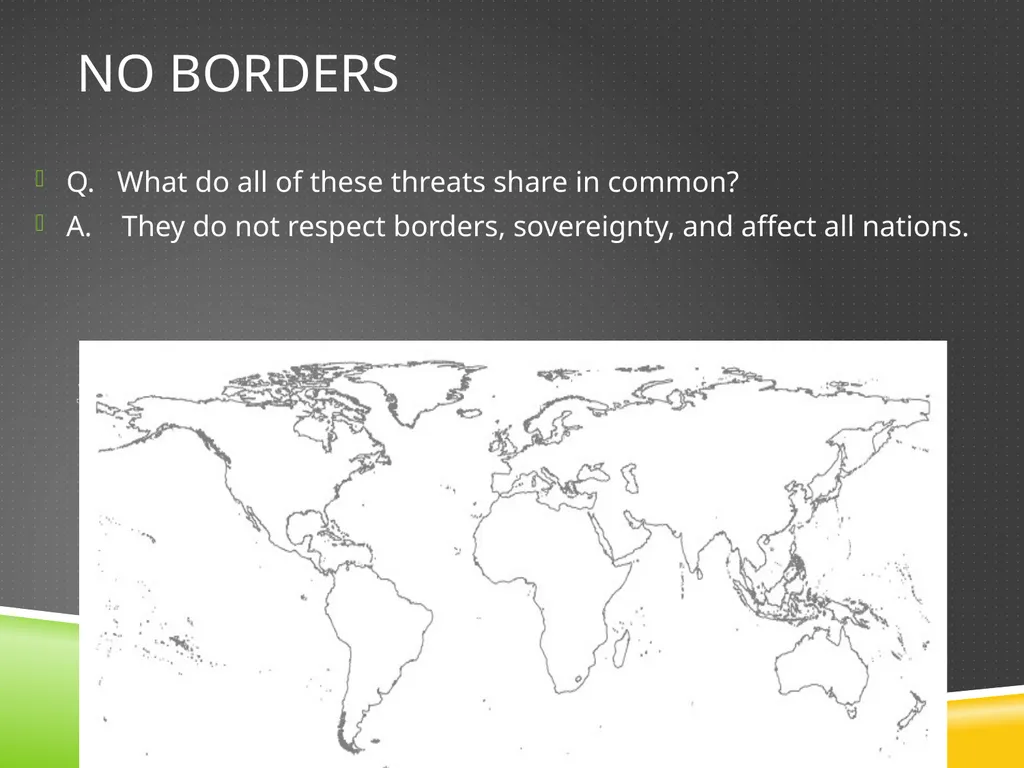 NO BORDERS

Q. What do all of these threats share in common?

A. They do not respect borders, sovereignty, and affect all nations.